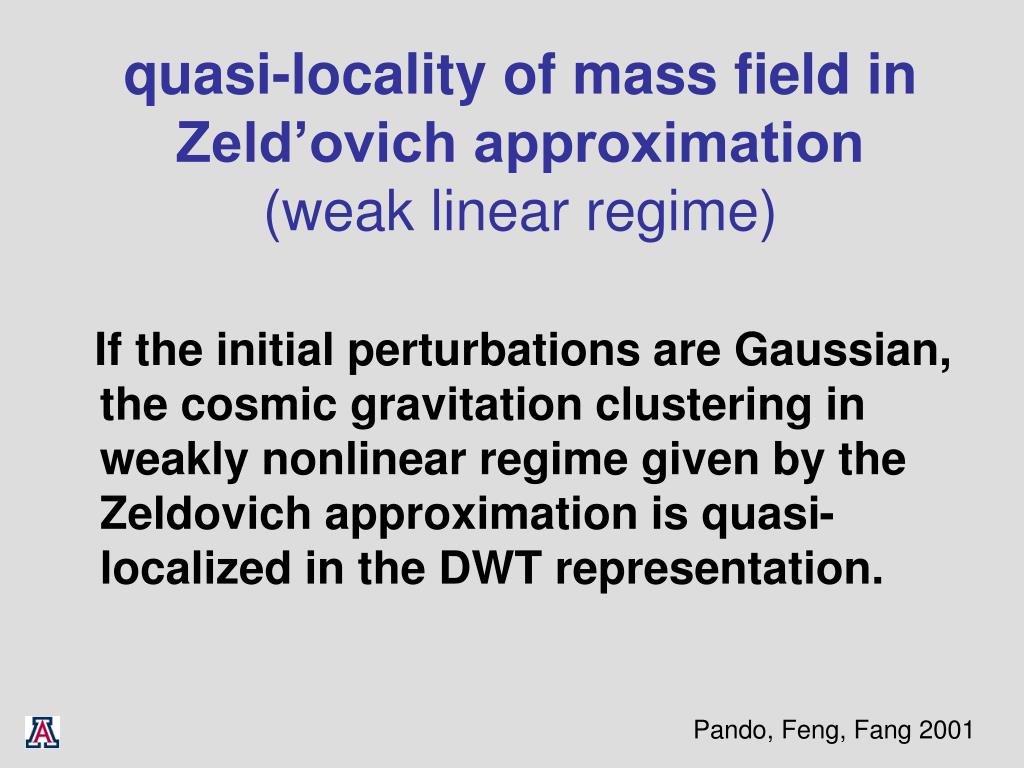 quasi-locality of mass field in Zeld’ovich approximation
(weak linear regime)

If the initial perturbations are Gaussian, the cosmic gravitation clustering in weakly nonlinear regime given by the Zeldovich approximation is quasi-localized in the DWT representation.

A

Pando, Feng, Fang 2001